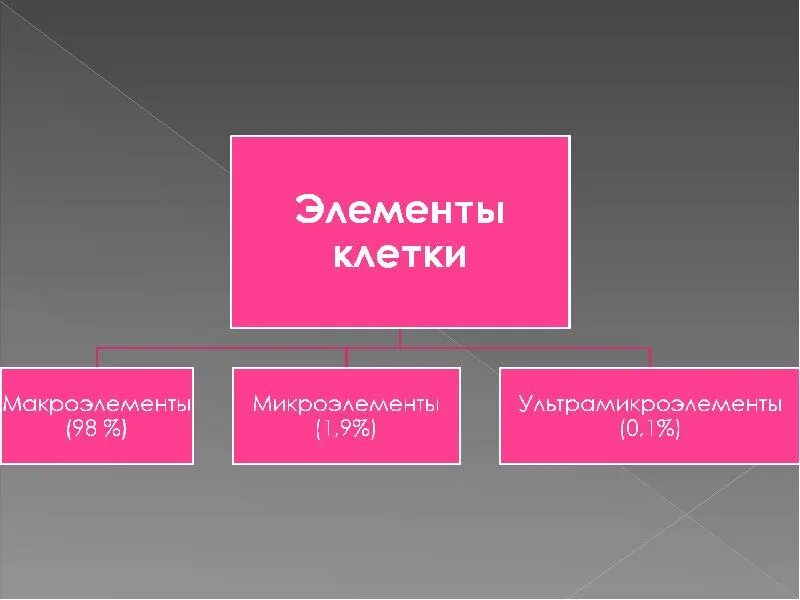 Элементы клетки

Макроэлементы (98 %)

Микроэлементы (1,9%)

Ультрамикроэлементы (0,1%)